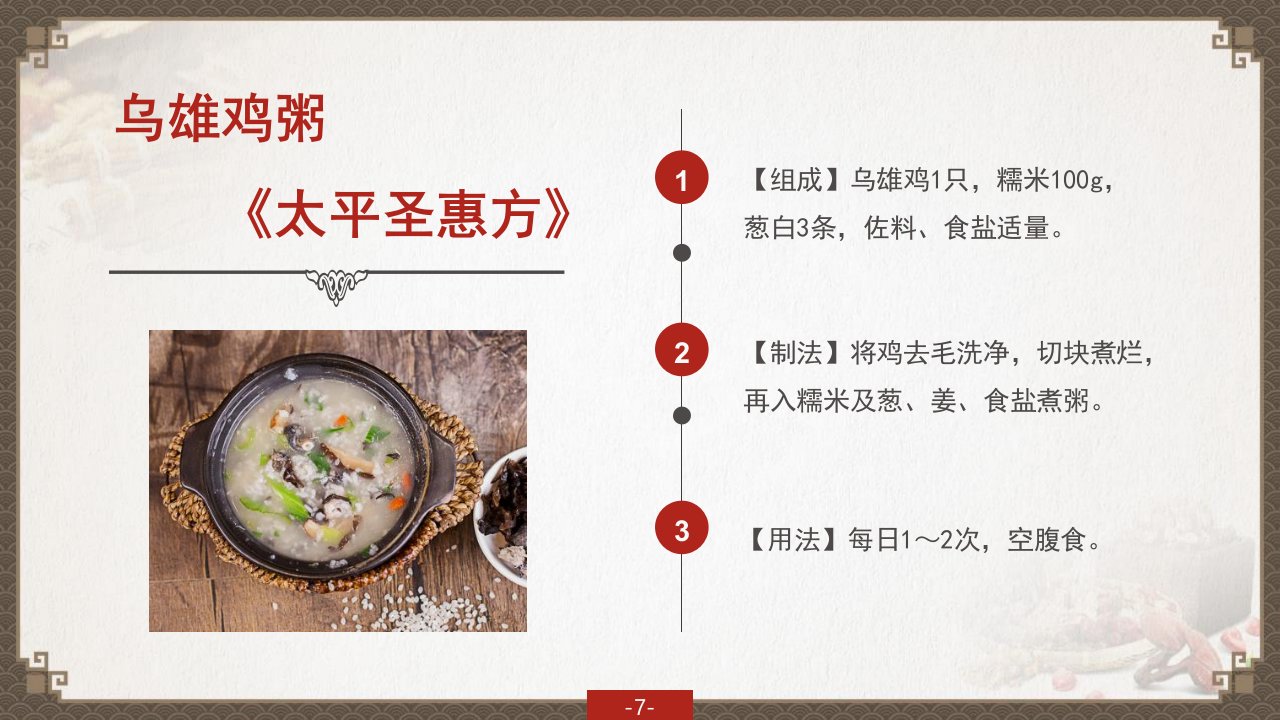 乌雄鸡粥

《太平圣惠方》

1

【组成】乌雄鸡1只，糯米100g，葱白3条，佐料、食盐适量。

2

【制法】将鸡去毛洗净，切块煮烂，再入糯米及葱、姜、食盐煮粥。

3

【用法】每日1～2次，空腹食。

-7-